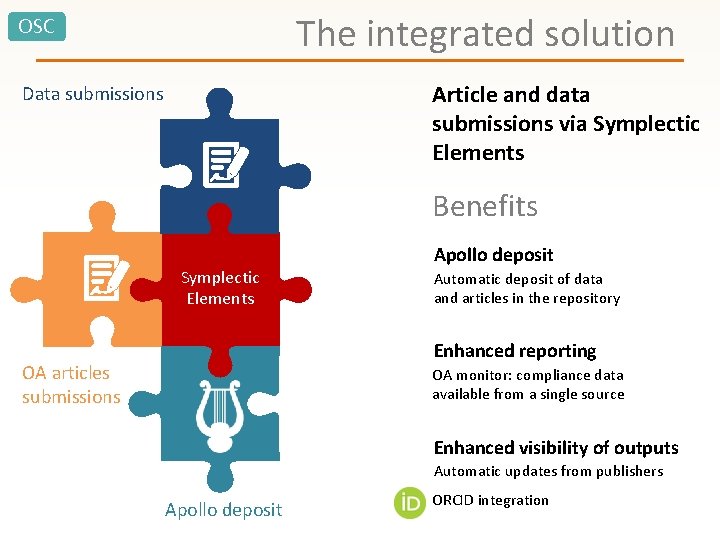 OSC

The integrated solution

Data submissions

Symplectic Elements

OA articles submissions

Apollo deposit

Article and data submissions via Symplectic Elements

Benefits

Apollo deposit
Automatic deposit of data and articles in the repository

Enhanced reporting
OA monitor: compliance data available from a single source

Enhanced visibility of outputs
Automatic updates from publishers

iD ORCID integration